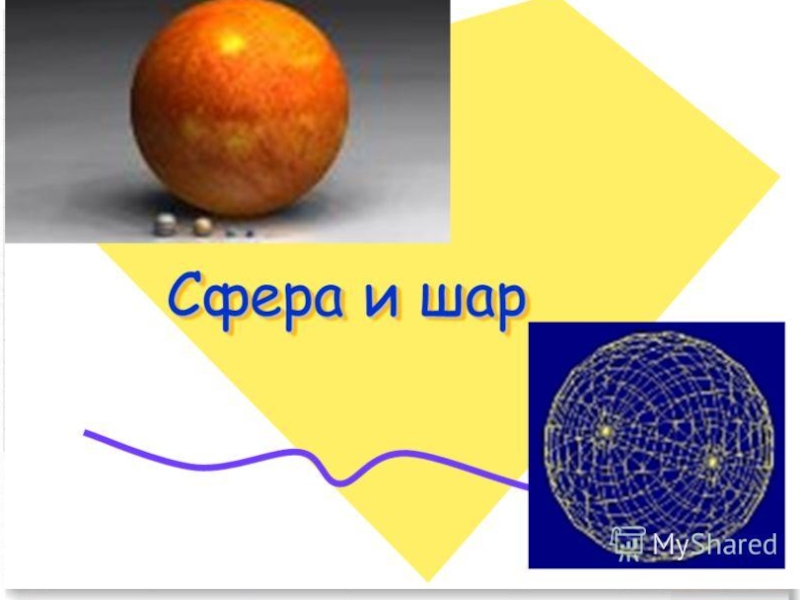 Сфера и шар

MyShared